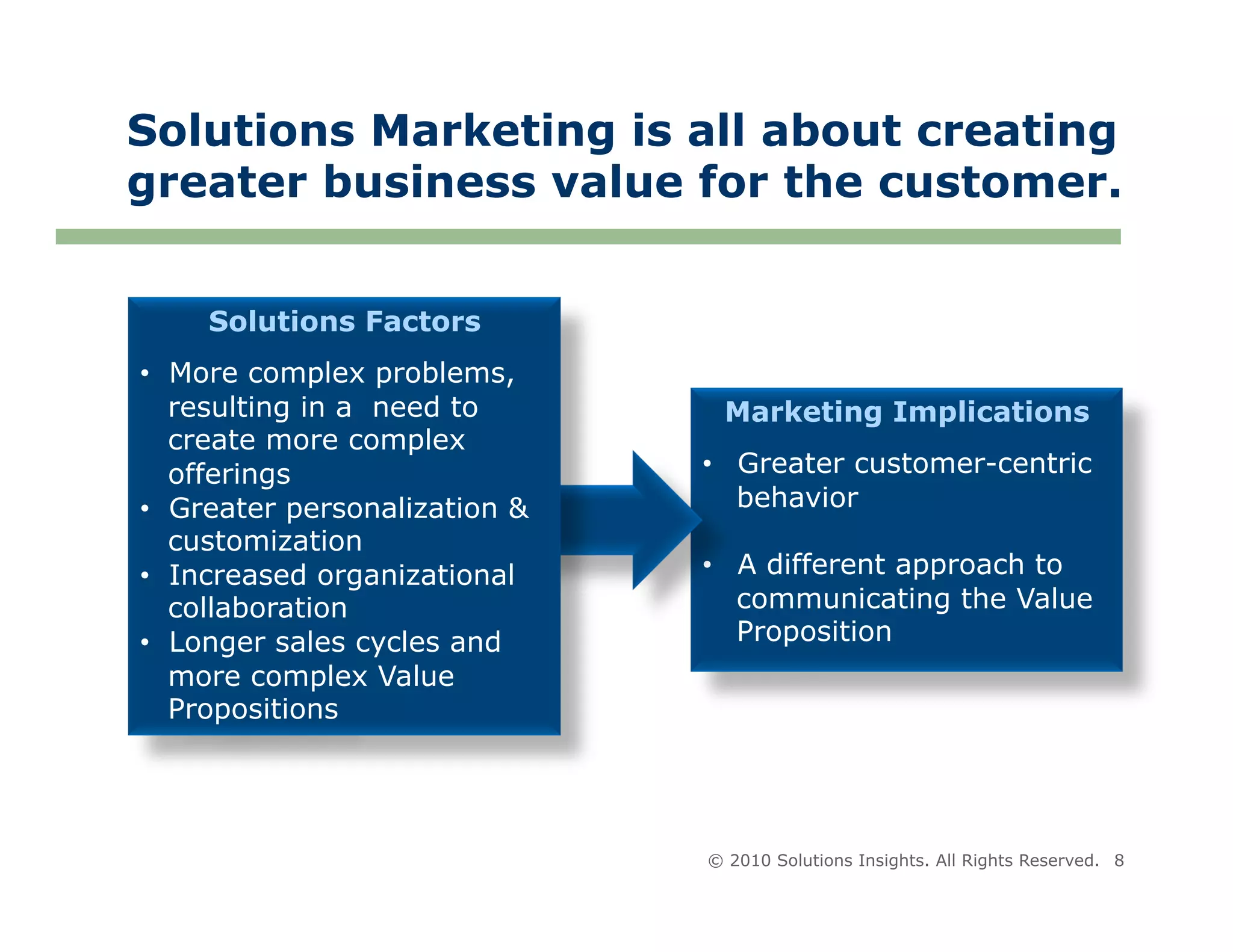 Solutions Marketing is all about creating greater business value for the customer.

Solutions Factors

• More complex problems, resulting in a need to create more complex offerings
• Greater personalization & customization
• Increased organizational collaboration
• Longer sales cycles and more complex Value Propositions

Marketing Implications

• Greater customer-centric behavior

• A different approach to communicating the Value Proposition

© 2010 Solutions Insights. All Rights Reserved. 8